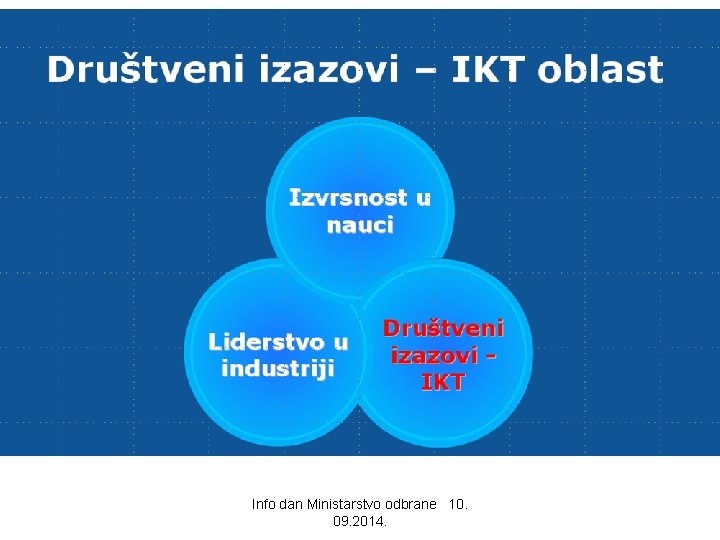 Društveni izazovi – IKT oblast

Izvrsnost u nauci

Liderstvo u industriji

Društveni izazovi - IKT

Info dan Ministarstvo odbrane 10. 09.2014.